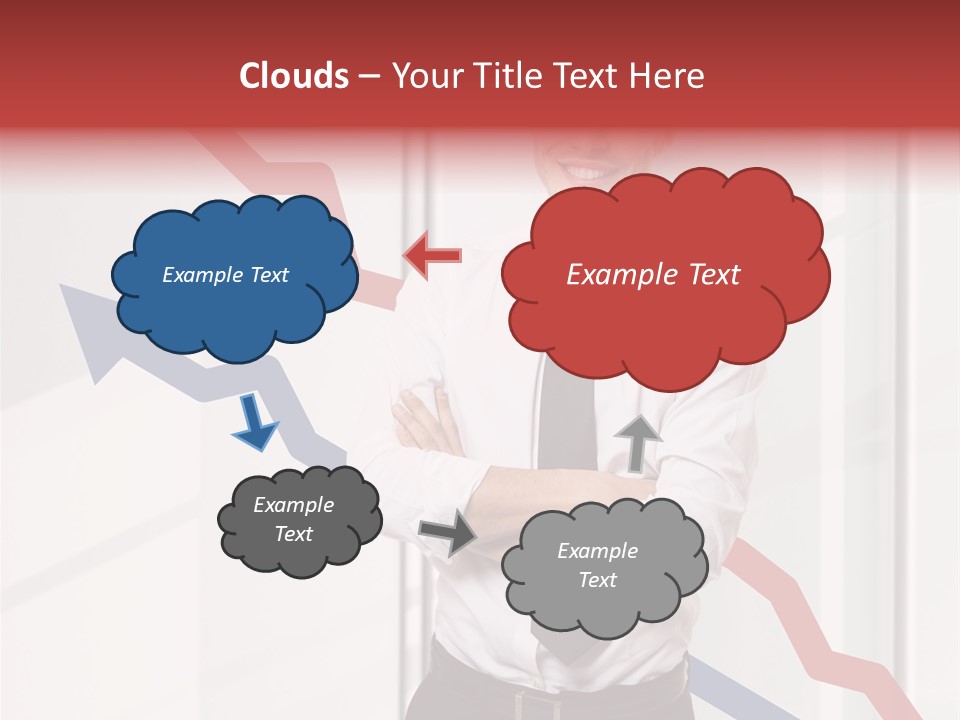 Clouds – Your Title Text Here

Example Text

Example Text

Example Text

Example Text